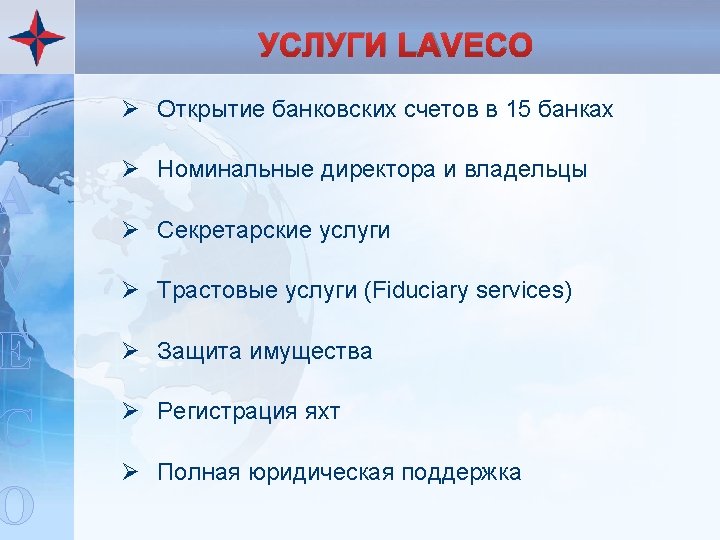 УСЛУГИ LAVECO

L
A
V
E
C
O

➢ Открытие банковских счетов в 15 банках

➢ Номинальные директора и владельцы

➢ Секретарские услуги

➢ Трастовые услуги (Fiduciary services)

➢ Защита имущества

➢ Регистрация яхт

➢ Полная юридическая поддержка